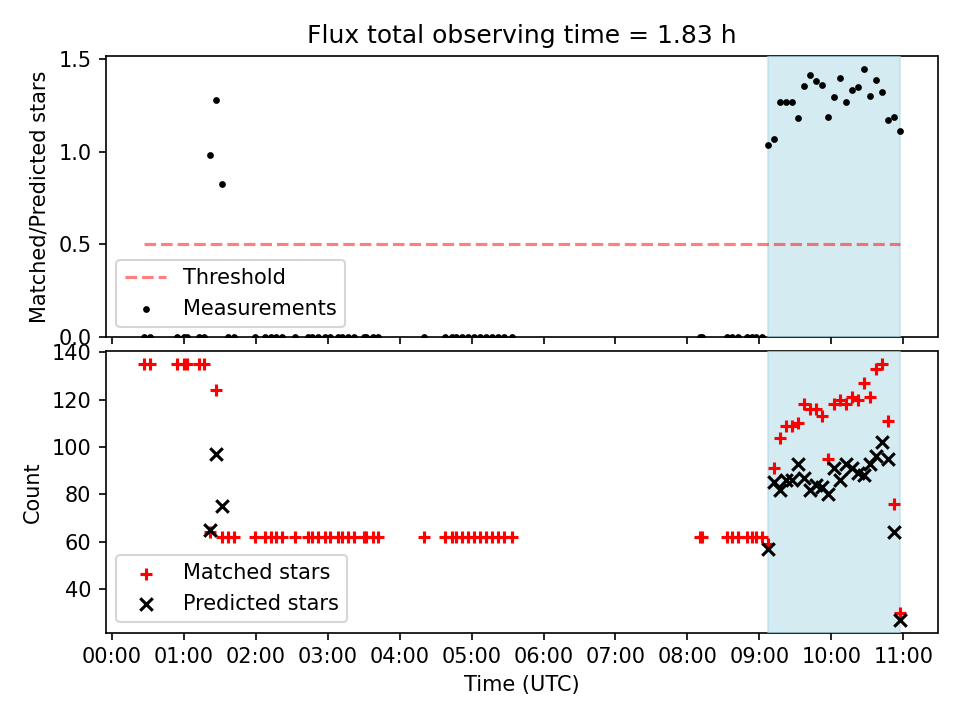 Flux total observing time = 1.83 h

Matched/Predicted stars

1.5
1.0
0.5
0.0

Threshold
Measurements

Count

140
120
100
80
60
40

Matched stars
Predicted stars

00:00 01:00 02:00 03:00 04:00 05:00 06:00 07:00 08:00 09:00 10:00 11:00

Time (UTC)